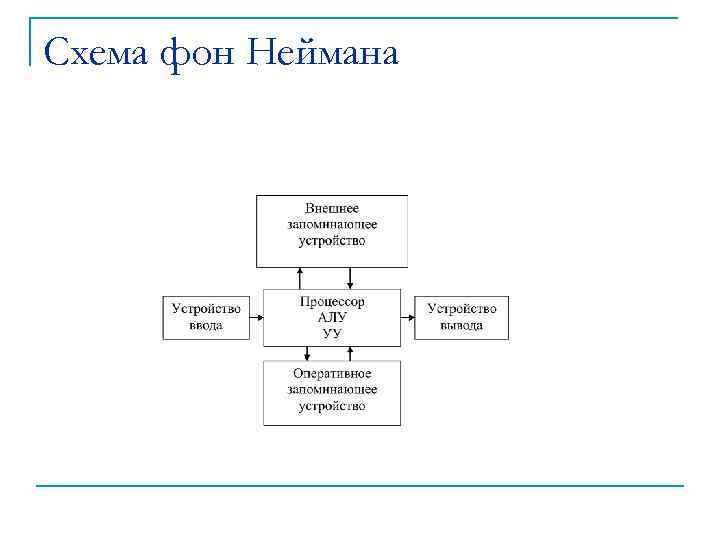 Схема фон Неймана

Внешнее запоминающее устройство

Устройство ввода

Процессор АЛУ УУ

Устройство вывода

Оперативное запоминающее устройство